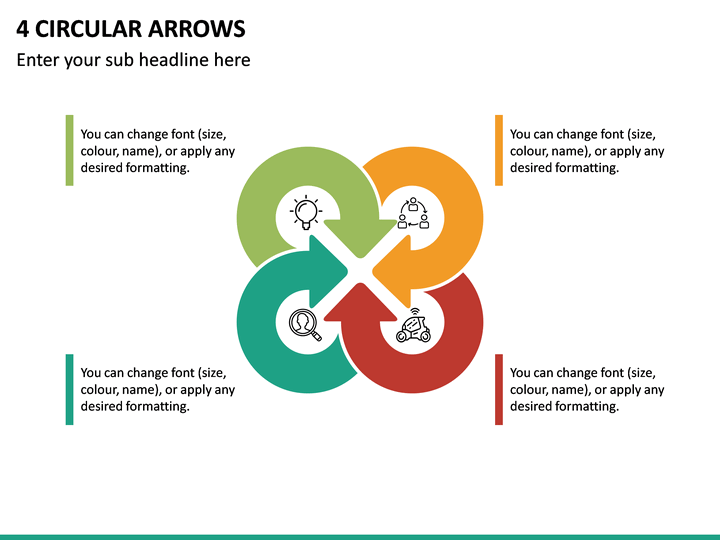 4 CIRCULAR ARROWS

Enter your sub headline here

You can change font (size, colour, name), or apply any desired formatting.

You can change font (size, colour, name), or apply any desired formatting.

You can change font (size, colour, name), or apply any desired formatting.

You can change font (size, colour, name), or apply any desired formatting.